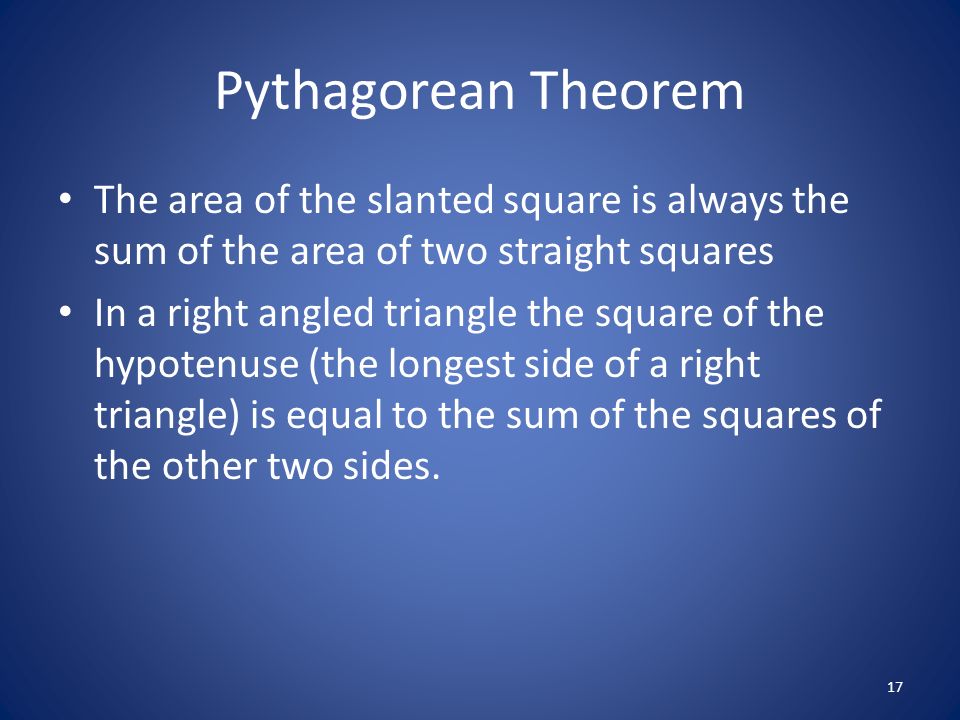 Pythagorean Theorem

• The area of the slanted square is always the sum of the area of two straight squares

• In a right angled triangle the square of the hypotenuse (the longest side of a right triangle) is equal to the sum of the squares of the other two sides.

17